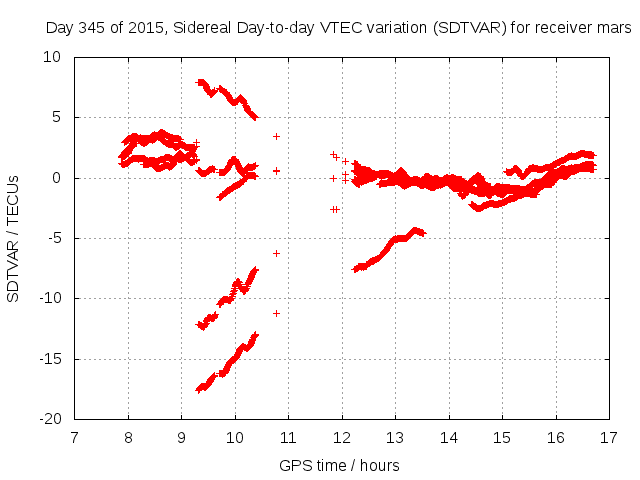 Day 345 of 2015, Sidereal Day-to-day VTEC variation (SDTVAR) for receiver mars

SDTVAR / TECUs

10
5
0
-5
-10
-15
-20

7 8 9 10 11 12 13 14 15 16 17

GPS time / hours